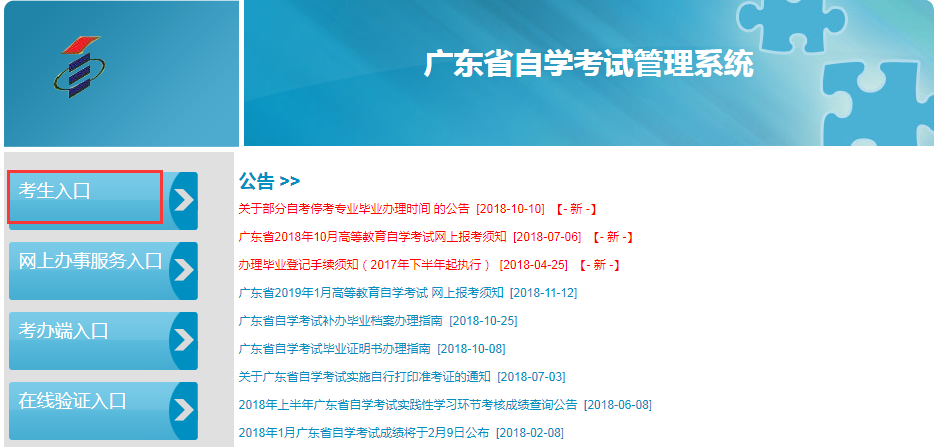 广东省自学考试管理系统

考生入口

网上办事服务入口

考办端入口

在线验证入口

公告 >>

关于部分自考停考专业毕业办理时间 的公告 [2018-10-10] 【- 新 -】

广东省2018年10月高等教育自学考试网上报考须知 [2018-07-06] 【- 新 -】

办理毕业登记手续须知（2017年下半年起执行） [2018-04-25] 【- 新 -】

广东省2019年1月高等教育自学考试 网上报考须知 [2018-11-12]

广东省自学考试补办毕业档案办理指南 [2018-10-25]

广东省自学考试毕业证明书办理指南 [2018-10-08]

关于广东省自学考试实施自行打印准考证的通知 [2018-07-03]

2018年上半年广东省自学考试实践性学习环节考核成绩查询公告 [2018-06-08]

2018年1月广东省自学考试成绩将于2月9日公布 [2018-02-08]